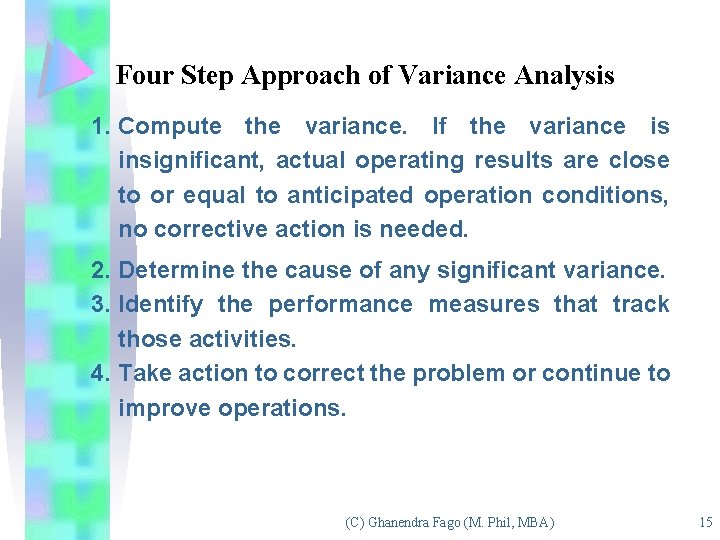 Four Step Approach of Variance Analysis

1. Compute the variance. If the variance is insignificant, actual operating results are close to or equal to anticipated operation conditions, no corrective action is needed.

2. Determine the cause of any significant variance.

3. Identify the performance measures that track those activities.

4. Take action to correct the problem or continue to improve operations.

(C) Ghanendra Fago (M. Phil, MBA)

15